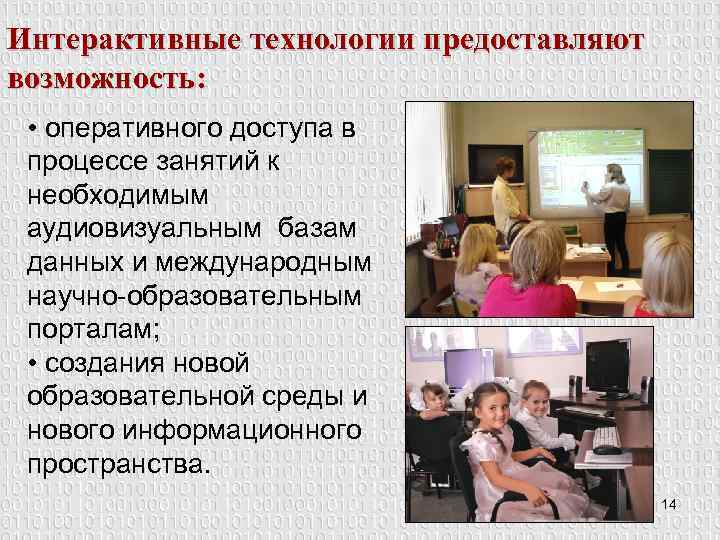 Интерактивные технологии предоставляют возможность:

• оперативного доступа в процессе занятий к необходимым аудиовизуальным базам данных и международным научно-образовательным порталам;

• создания новой образовательной среды и нового информационного пространства.

14